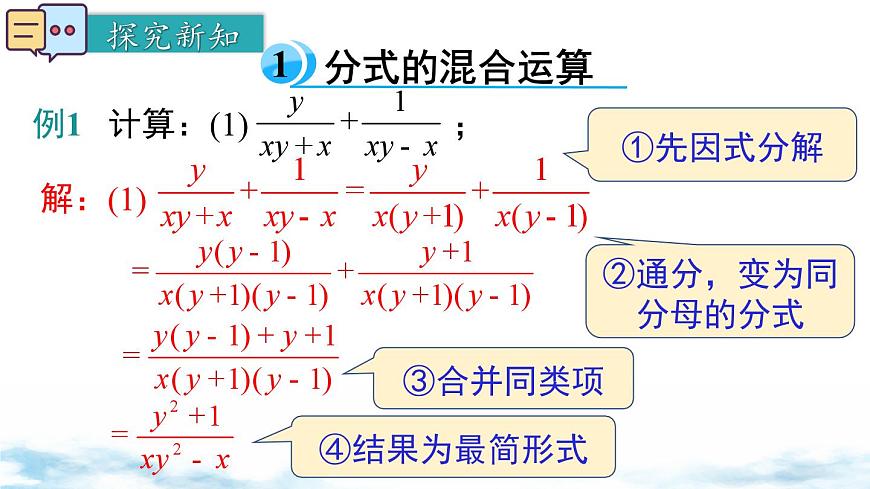 探究新知

1 分式的混合运算

例1 计算：(1) $\frac{y}{xy+x}+\frac{1}{xy-x}$；

①先因式分解

解：(1) $\frac{y}{xy+x}+\frac{1}{xy-x}=\frac{y}{x(y+1)}+\frac{1}{x(y-1)}$

$=\frac{y(y-1)}{x(y+1)(y-1)}+\frac{y+1}{x(y+1)(y-1)}$

②通分，变为同分母的分式

$=\frac{y(y-1)+y+1}{x(y+1)(y-1)}$

③合并同类项

$=\frac{y^2+1}{xy^2-x}$

④结果为最简形式